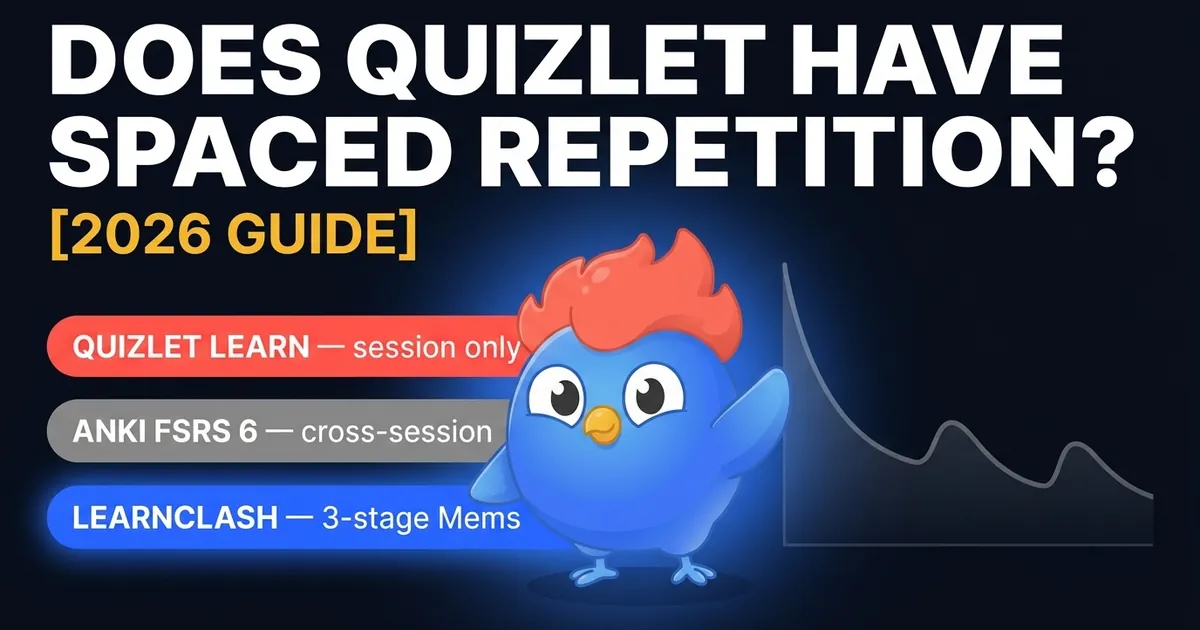 DOES QUIZLET HAVE SPACED REPETITION?
[2026 GUIDE]

QUIZLET LEARN — session only

ANKI FSRS 6 — cross-session

LEARNCLASH — 3-stage Mems